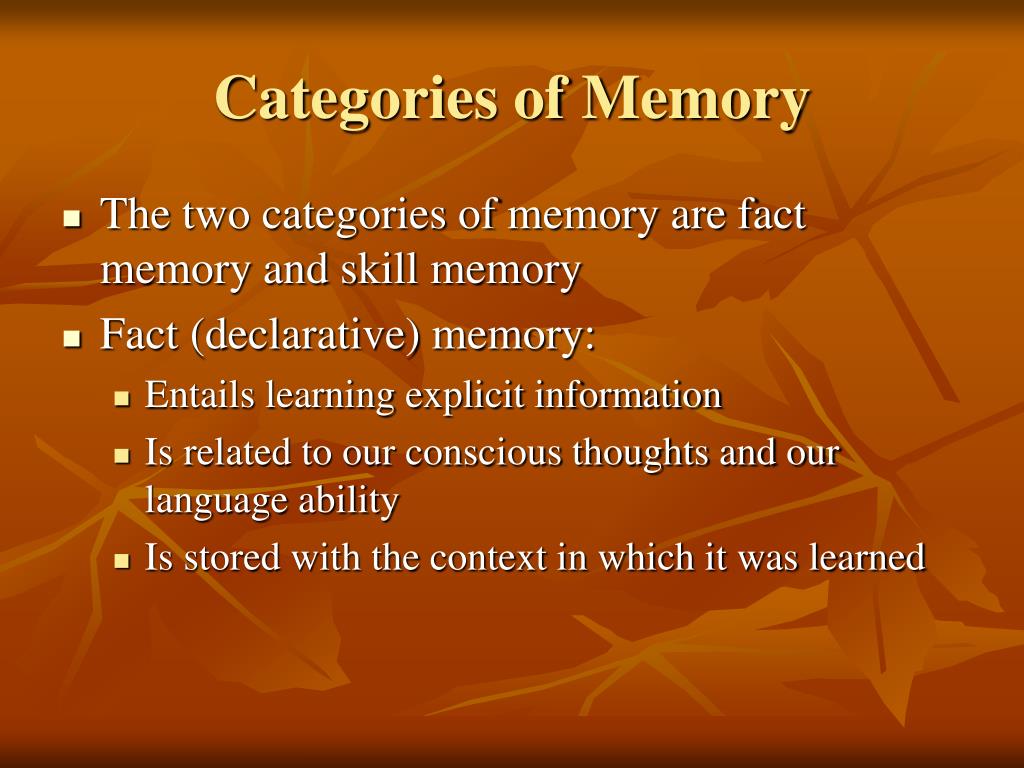 Categories of Memory

- The two categories of memory are fact memory and skill memory
- Fact (declarative) memory:
  - Entails learning explicit information
  - Is related to our conscious thoughts and our language ability
  - Is stored with the context in which it was learned